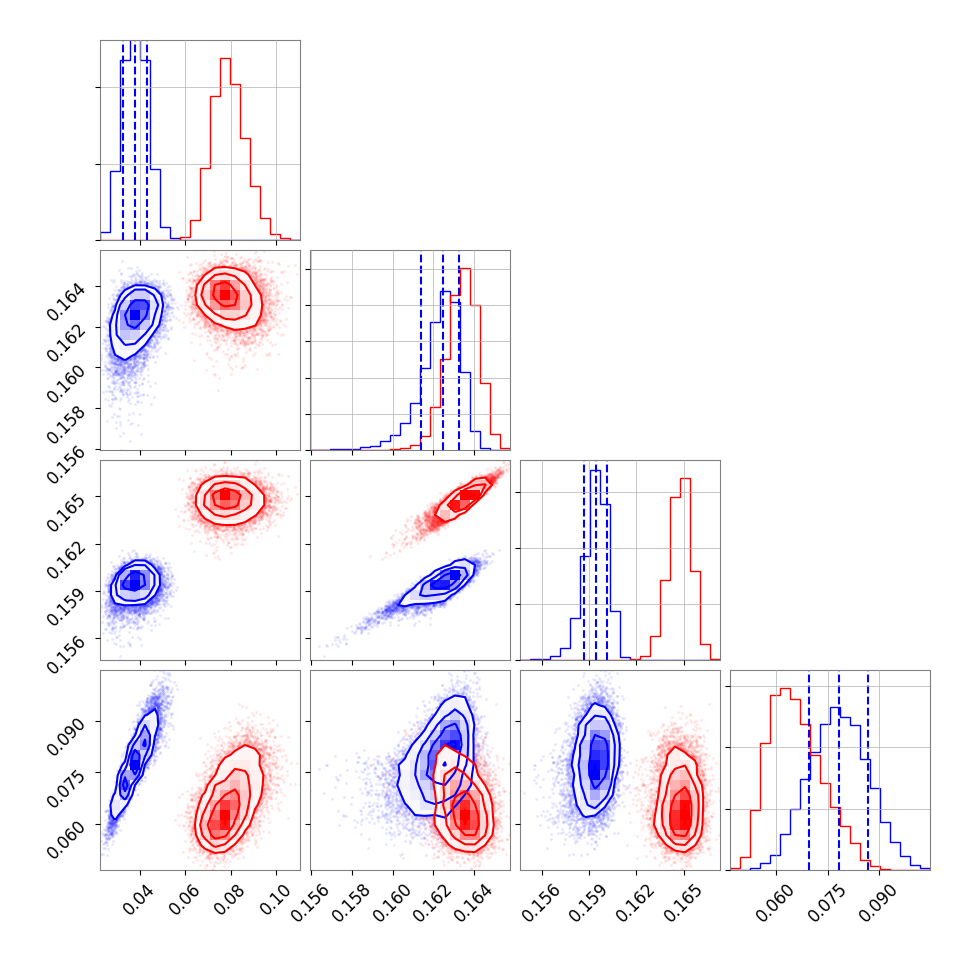 0.164
0.162
0.160
0.158
0.156

0.165
0.162
0.159
0.156

0.090
0.075
0.060

0.04 0.06 0.08 0.10
0.156 0.158 0.160 0.162 0.164
0.156 0.159 0.162 0.165
0.060 0.075 0.090